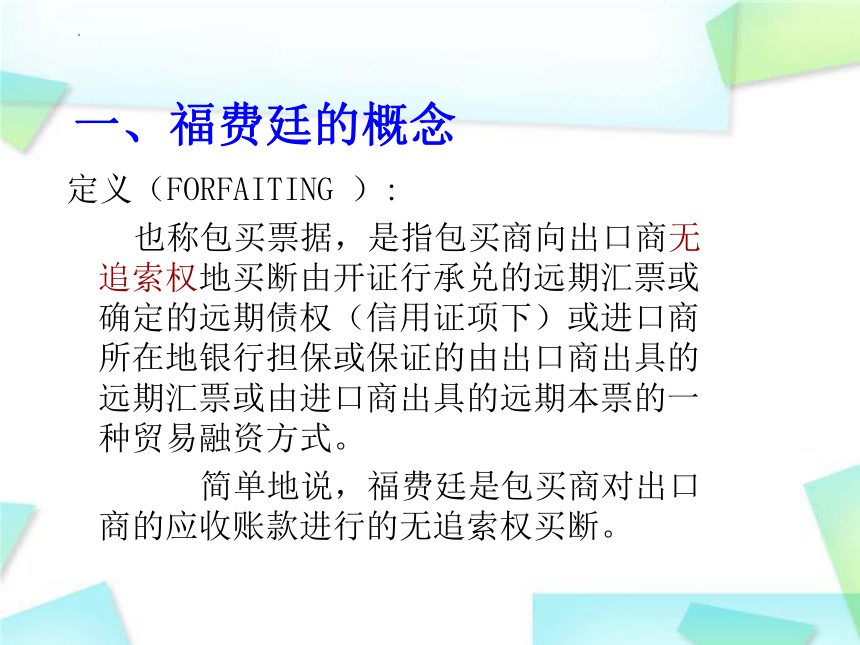 一、福费廷的概念

定义（FORFAITING ）：

也称包买票据，是指包买商向出口商无追索权地买断由开证行承兑的远期汇票或确定的远期债权（信用证项下）或进口商所在地银行担保或保证的由出口商出具的远期汇票或由进口商出具的远期本票的一种贸易融资方式。

简单地说，福费廷是包买商对出口商的应收账款进行的无追索权买断。